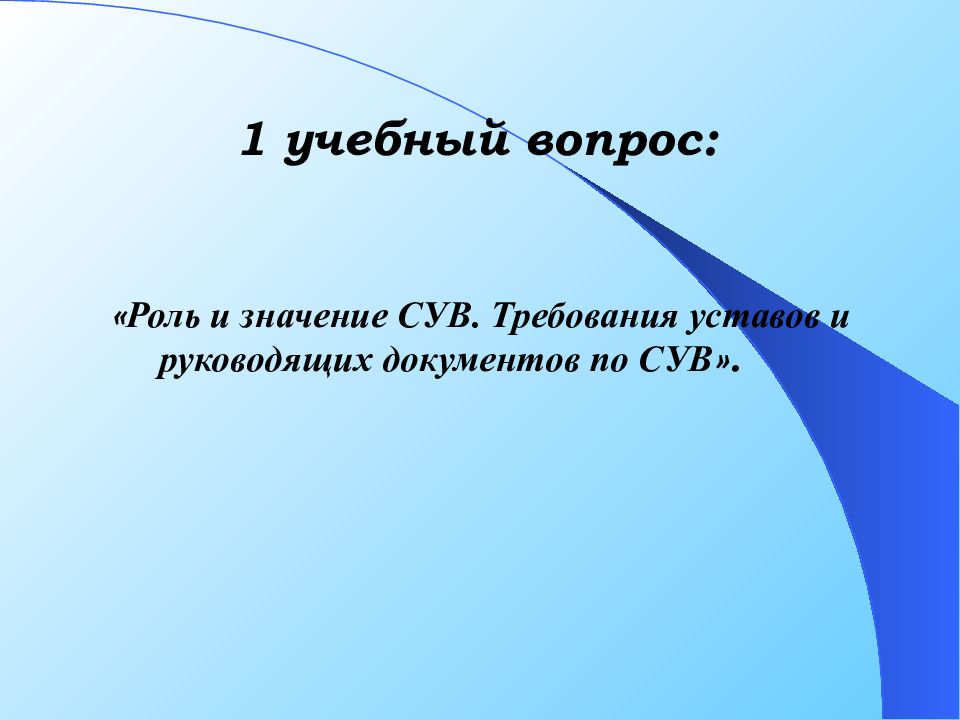 1 учебный вопрос:

«Роль и значение СУВ. Требования уставов и руководящих документов по СУВ».